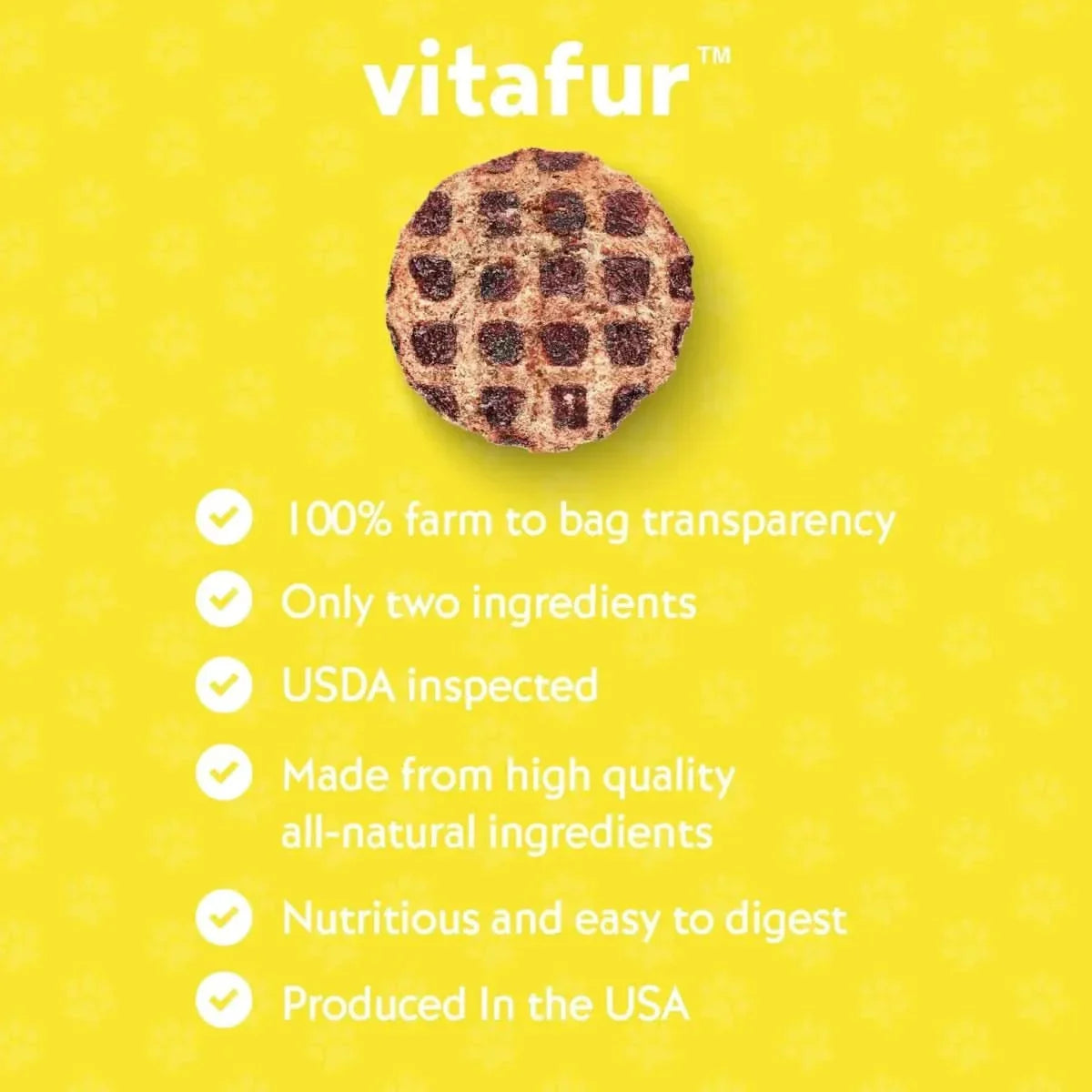 vitafur™

100% farm to bag transparency

Only two ingredients

USDA inspected

Made from high quality all-natural ingredients

Nutritious and easy to digest

Produced In the USA